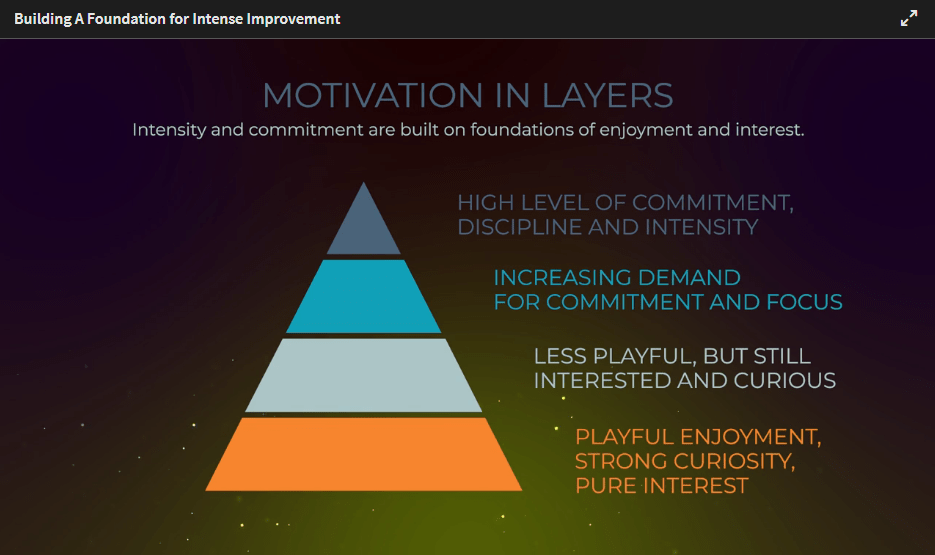 Building A Foundation for Intense Improvement

MOTIVATION IN LAYERS

Intensity and commitment are built on foundations of enjoyment and interest.

HIGH LEVEL OF COMMITMENT, DISCIPLINE AND INTENSITY

INCREASING DEMAND FOR COMMITMENT AND FOCUS

LESS PLAYFUL, BUT STILL INTERESTED AND CURIOUS

PLAYFUL ENJOYMENT, STRONG CURIOSITY, PURE INTEREST